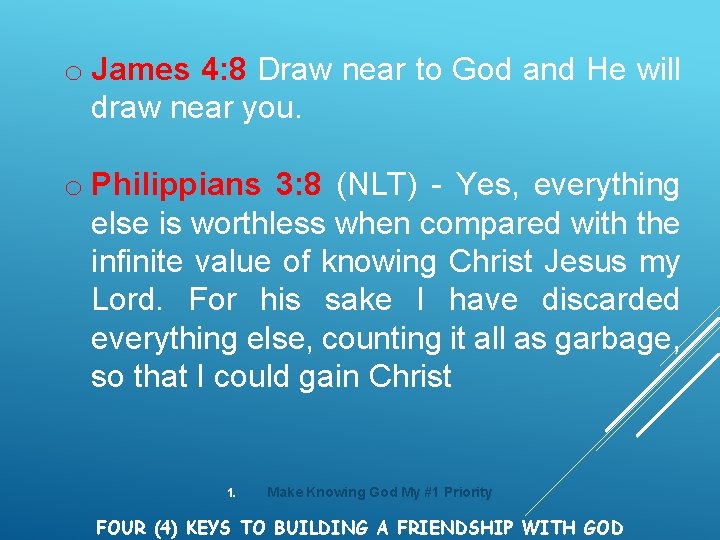 o James 4:8 Draw near to God and He will draw near you.

o Philippians 3:8 (NLT) - Yes, everything else is worthless when compared with the infinite value of knowing Christ Jesus my Lord. For his sake I have discarded everything else, counting it all as garbage, so that I could gain Christ

1. Make Knowing God My #1 Priority

FOUR (4) KEYS TO BUILDING A FRIENDSHIP WITH GOD